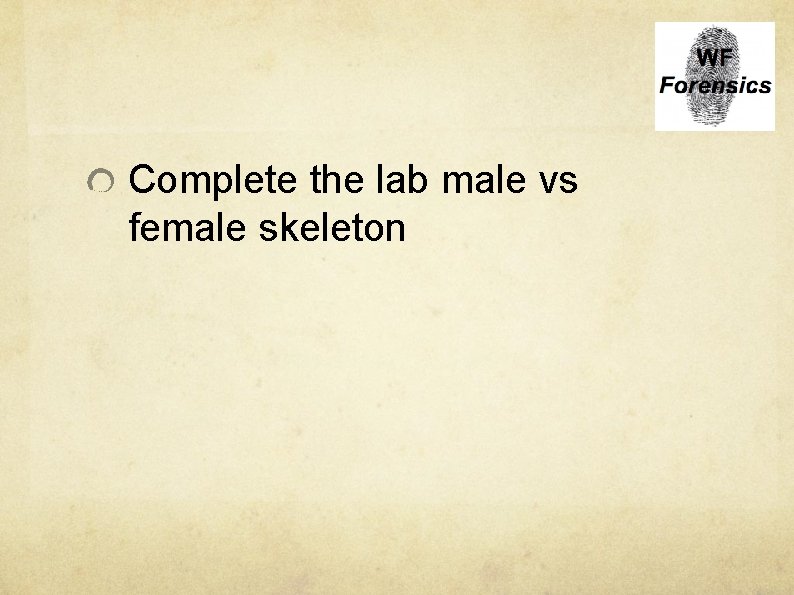 WF
Forensics

Complete the lab male vs female skeleton